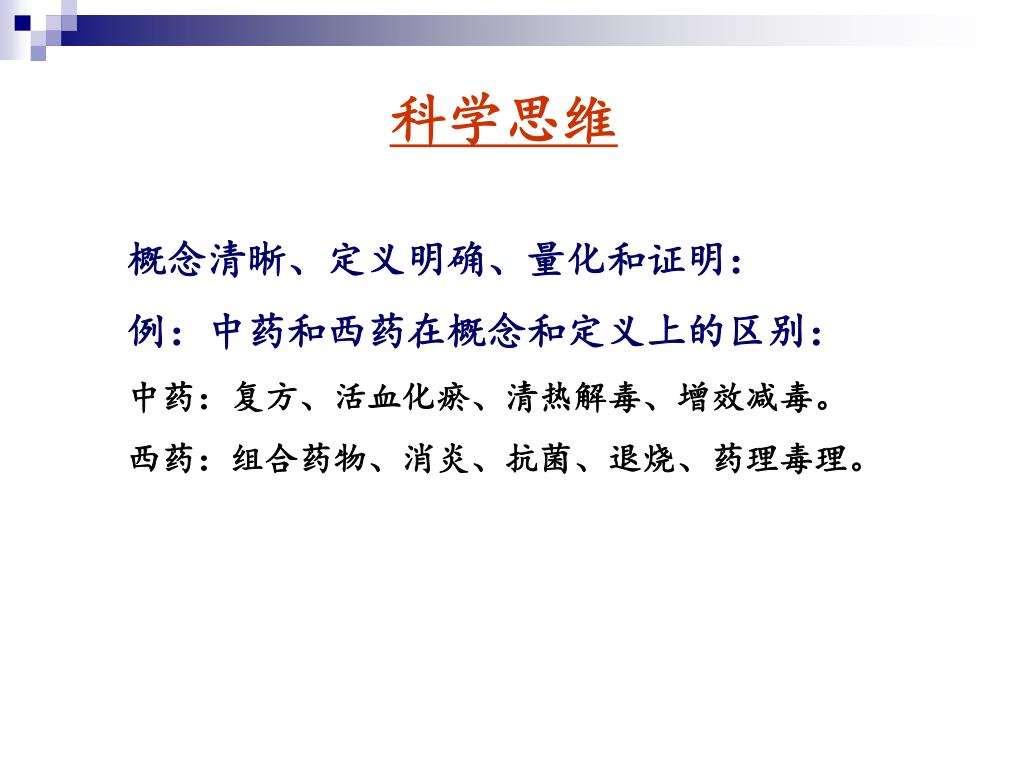 科学思维

概念清晰、定义明确、量化和证明：

例：中药和西药在概念和定义上的区别：

中药：复方、活血化瘀、清热解毒、增效减毒。

西药：组合药物、消炎、抗菌、退烧、药理毒理。